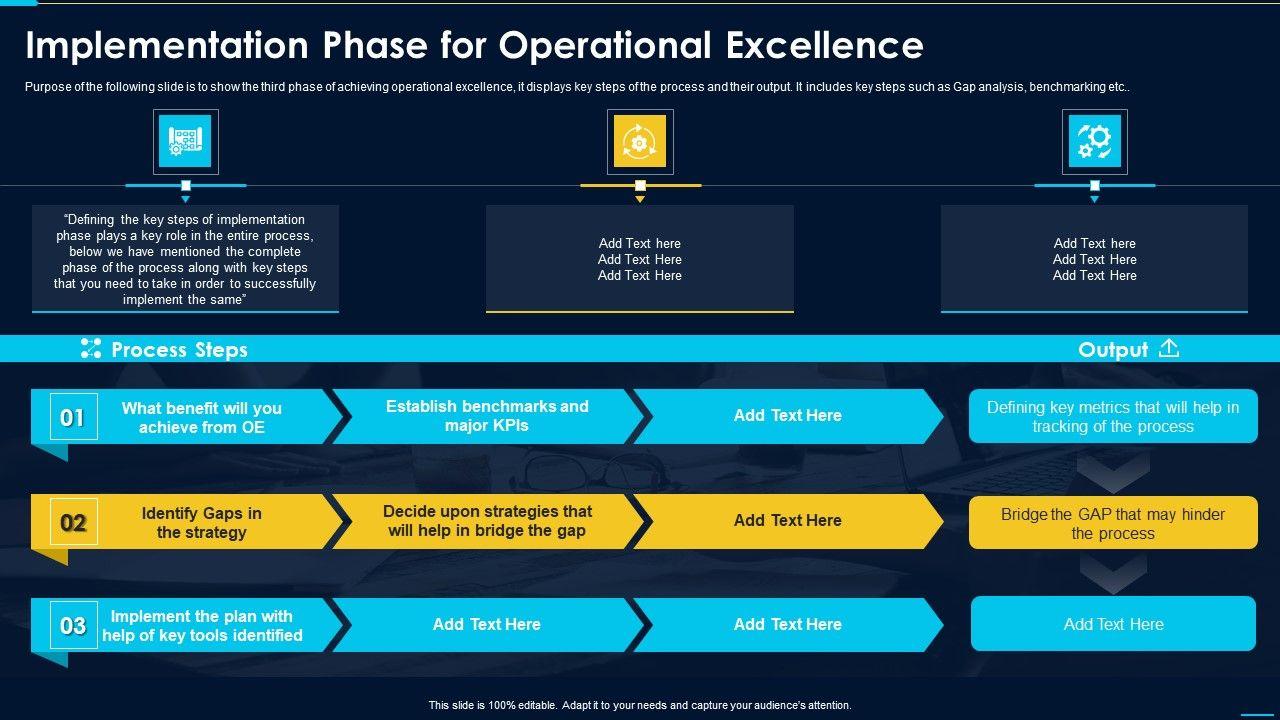 Implementation Phase for Operational Excellence

Purpose of the following slide is to show the third phase of achieving operational excellence, it displays key steps of the process and their output. It includes key steps such as Gap analysis, benchmarking etc..

"Defining the key steps of implementation phase plays a key role in the entire process, below we have mentioned the complete phase of the process along with key steps that you need to take in order to successfully implement the same"

Add Text here
Add Text Here
Add Text Here

Add Text here
Add Text Here
Add Text Here

Process Steps

Output

01 What benefit will you achieve from OE

Establish benchmarks and major KPIs

Add Text Here

Defining key metrics that will help in tracking of the process

02 Identify Gaps in the strategy

Decide upon strategies that will help in bridge the gap

Add Text Here

Bridge the GAP that may hinder the process

03 Implement the plan with help of key tools identified

Add Text Here

Add Text Here

Add Text Here

This slide is 100% editable. Adapt it to your needs and capture your audience's attention.